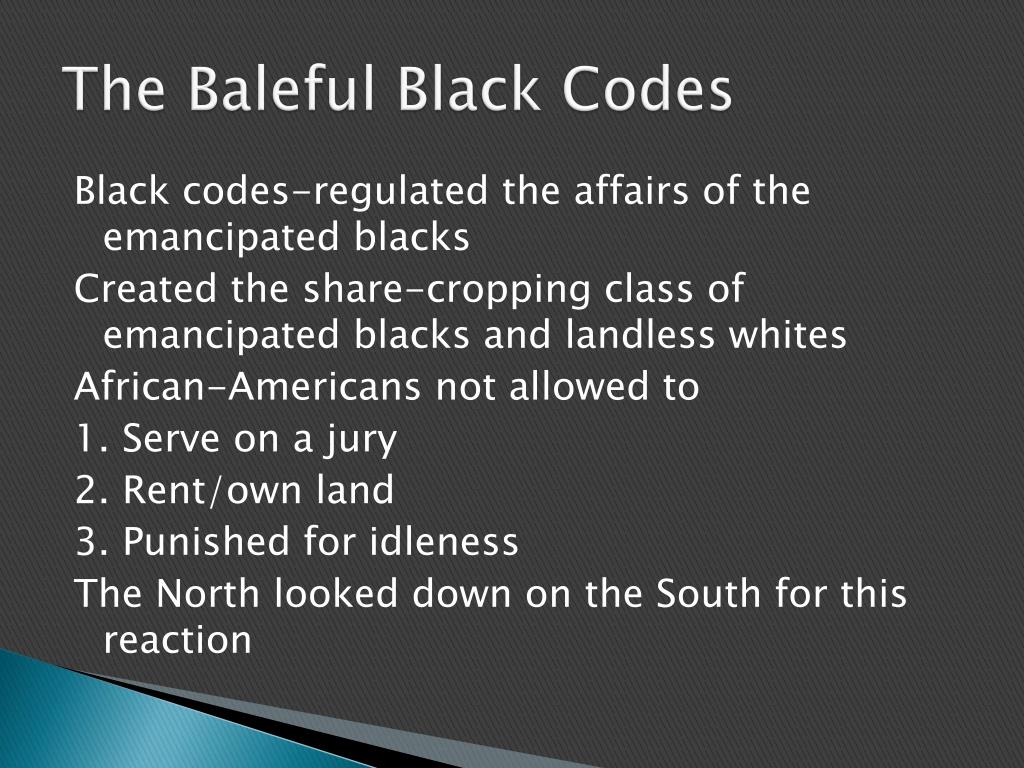 The Baleful Black Codes

Black codes-regulated the affairs of the emancipated blacks

Created the share-cropping class of emancipated blacks and landless whites

African-Americans not allowed to

1. Serve on a jury

2. Rent/own land

3. Punished for idleness

The North looked down on the South for this reaction